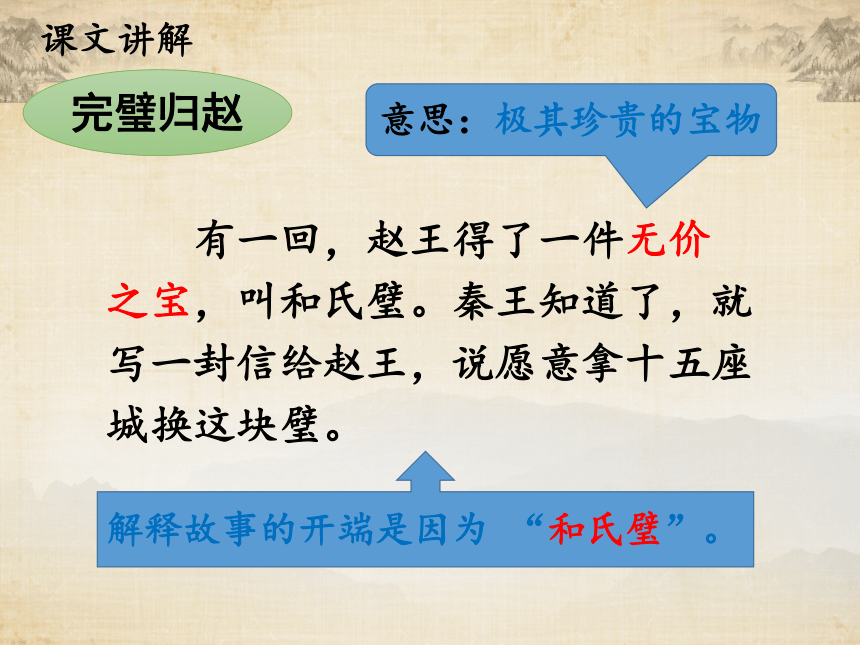 课文讲解

完璧归赵

意思：极其珍贵的宝物

有一回，赵王得了一件无价之宝，叫和氏璧。秦王知道了，就写一封信给赵王，说愿意拿十五座城换这块璧。

解释故事的开端是因为 “和氏璧”。